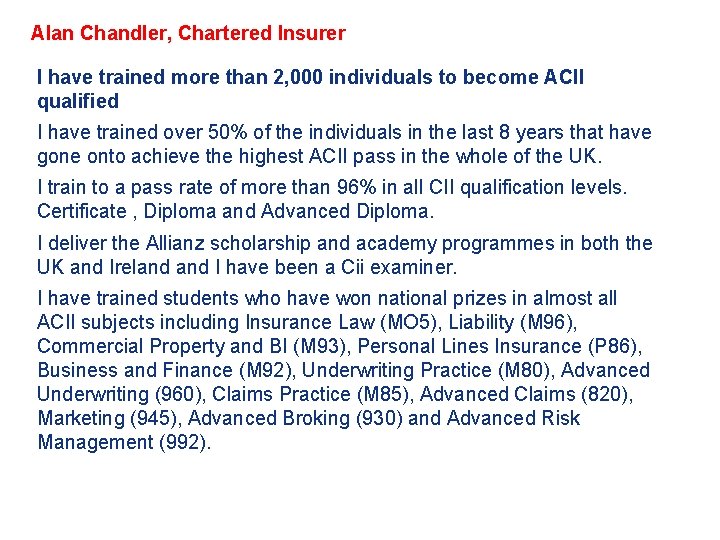 Alan Chandler, Chartered Insurer

I have trained more than 2,000 individuals to become ACII qualified

I have trained over 50% of the individuals in the last 8 years that have gone onto achieve the highest ACII pass in the whole of the UK.

I train to a pass rate of more than 96% in all CII qualification levels. Certificate , Diploma and Advanced Diploma.

I deliver the Allianz scholarship and academy programmes in both the UK and Ireland and I have been a Cii examiner.

I have trained students who have won national prizes in almost all ACII subjects including Insurance Law (MO5), Liability (M96), Commercial Property and BI (M93), Personal Lines Insurance (P86), Business and Finance (M92), Underwriting Practice (M80), Advanced Underwriting (960), Claims Practice (M85), Advanced Claims (820), Marketing (945), Advanced Broking (930) and Advanced Risk Management (992).